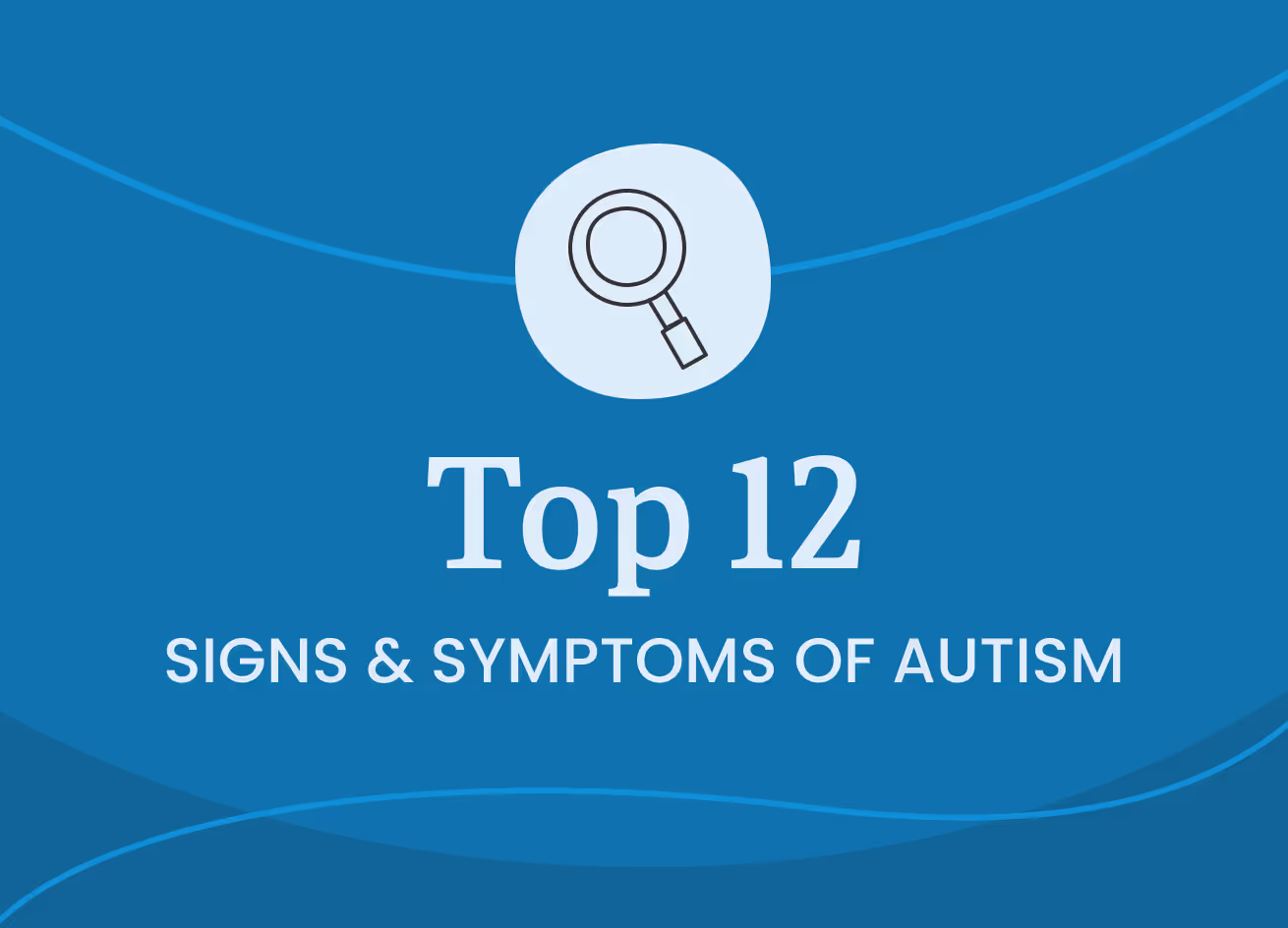 Top 12

SIGNS & SYMPTOMS OF AUTISM